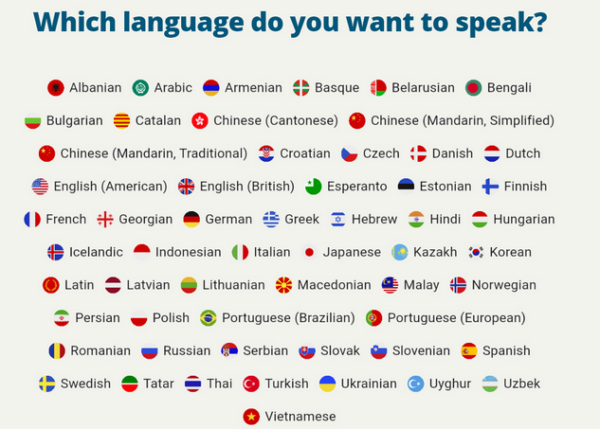 Which language do you want to speak?

Albanian Arabic Armenian Basque Belarusian Bengali

Bulgarian Catalan Chinese (Cantonese) Chinese (Mandarin, Simplified)

Chinese (Mandarin, Traditional) Croatian Czech Danish Dutch

English (American) English (British) Esperanto Estonian Finnish

French Georgian German Greek Hebrew Hindi Hungarian

Icelandic Indonesian Italian Japanese Kazakh Korean

Latin Latvian Lithuanian Macedonian Malay Norwegian

Persian Polish Portuguese (Brazilian) Portuguese (European)

Romanian Russian Serbian Slovak Slovenian Spanish

Swedish Tatar Thai Turkish Ukrainian Uyghur Uzbek

Vietnamese